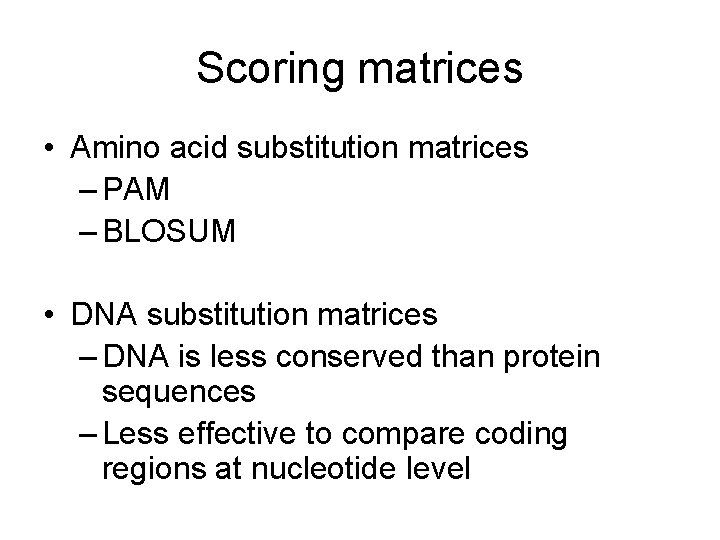 Scoring matrices

• Amino acid substitution matrices
– PAM
– BLOSUM

• DNA substitution matrices
– DNA is less conserved than protein sequences
– Less effective to compare coding regions at nucleotide level